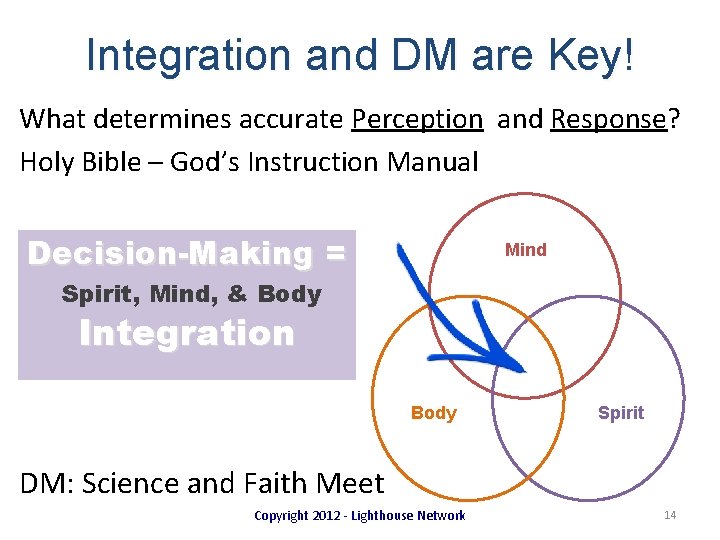 Integration and DM are Key!

What determines accurate Perception and Response?

Holy Bible – God's Instruction Manual

Decision-Making =
Spirit, Mind, & Body
Integration

Mind

Body

Spirit

DM: Science and Faith Meet

Copyright 2012 - Lighthouse Network

14